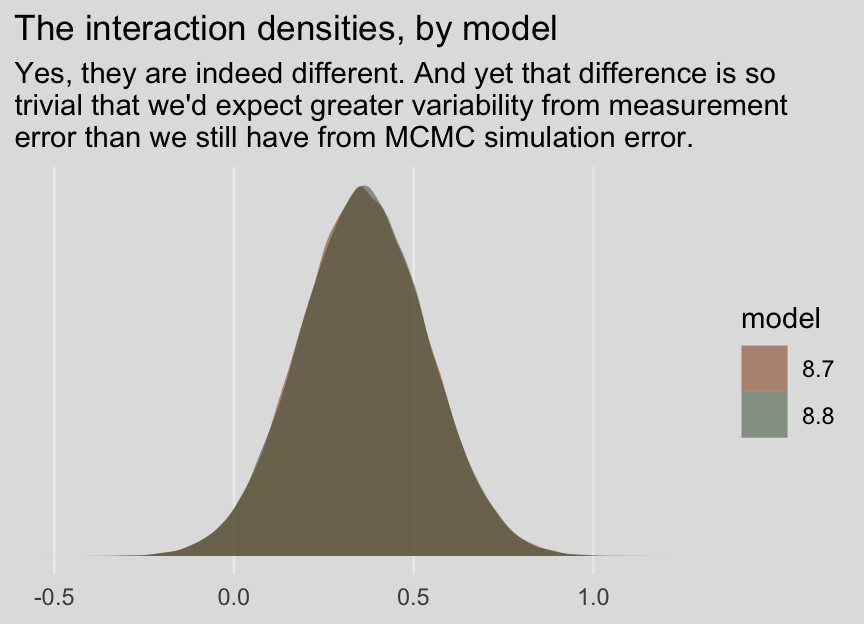 The interaction densities, by model

Yes, they are indeed different. And yet that difference is so trivial that we'd expect greater variability from measurement error than we still have from MCMC simulation error.

model
8.7
8.8

-0.5
0.0
0.5
1.0